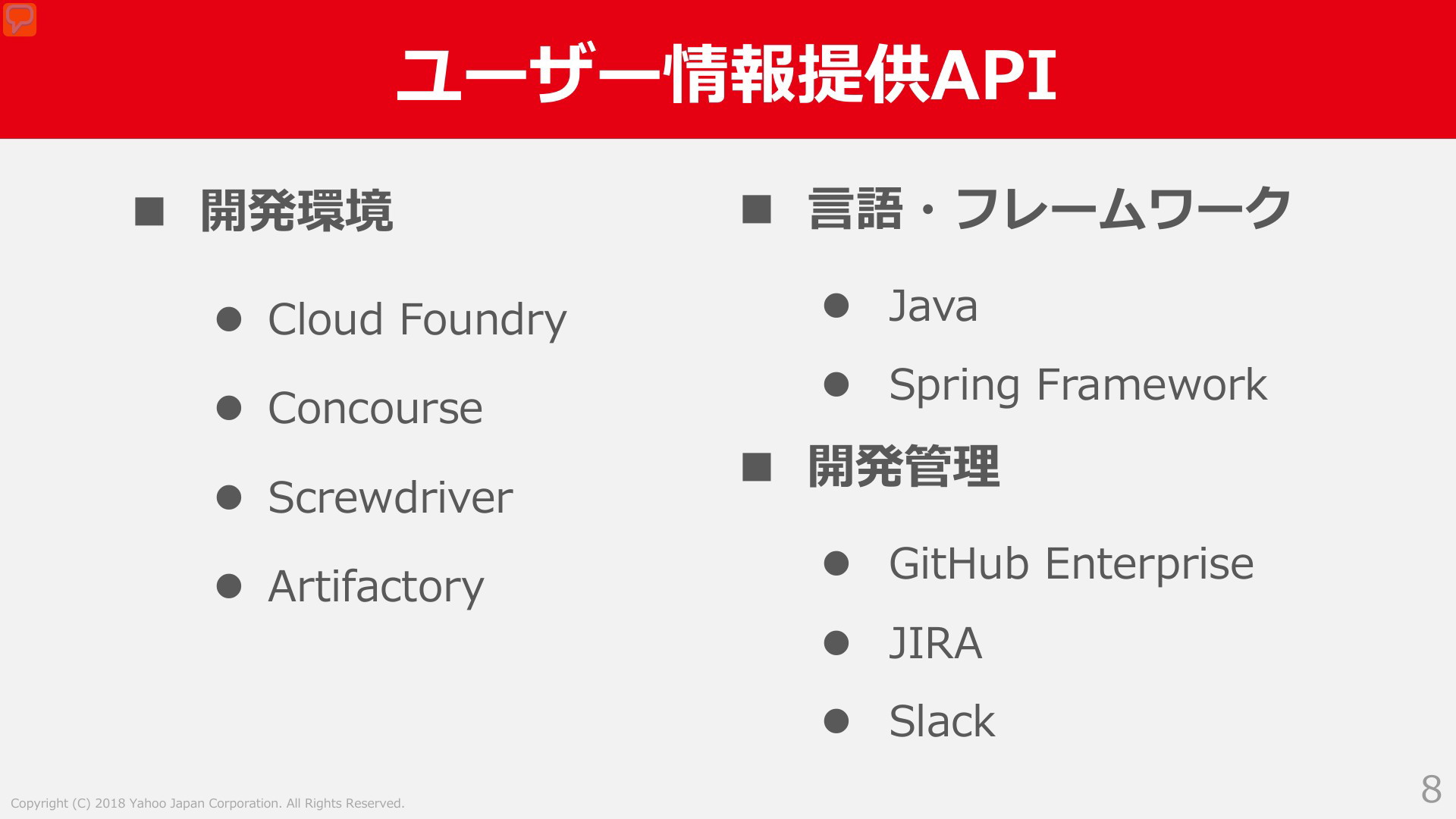 ユーザー情報提供API

■ 開発環境

● Cloud Foundry
● Concourse
● Screwdriver
● Artifactory

■ 言語・フレームワーク

● Java
● Spring Framework

■ 開発管理

● GitHub Enterprise
● JIRA
● Slack

Copyright (C) 2018 Yahoo Japan Corporation. All Rights Reserved.

8